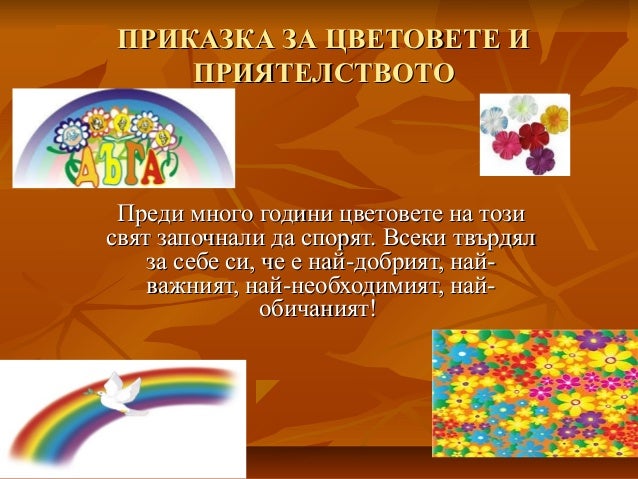 ПРИКАЗКА ЗА ЦВЕТОВЕТЕ И ПРИЯТЕЛСТВОТО

ДЪГА

Преди много години цветовете на този свят започнали да спорят. Всеки твърдял за себе си, че е най-добрият, най-важният, най-необходимият, най-обичаният!